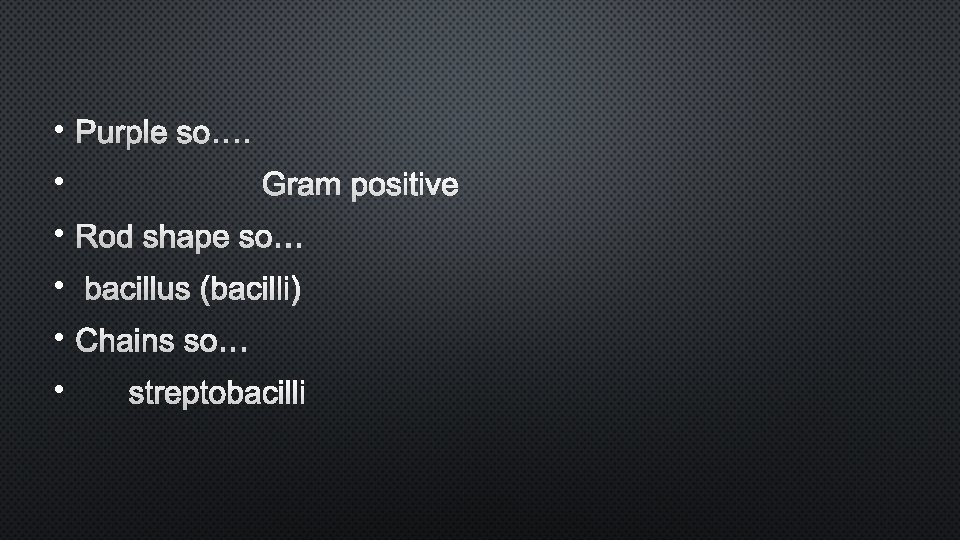 • Purple so….
• Gram positive
• Rod shape so…
• bacillus (bacilli)
• Chains so…
• streptobacilli